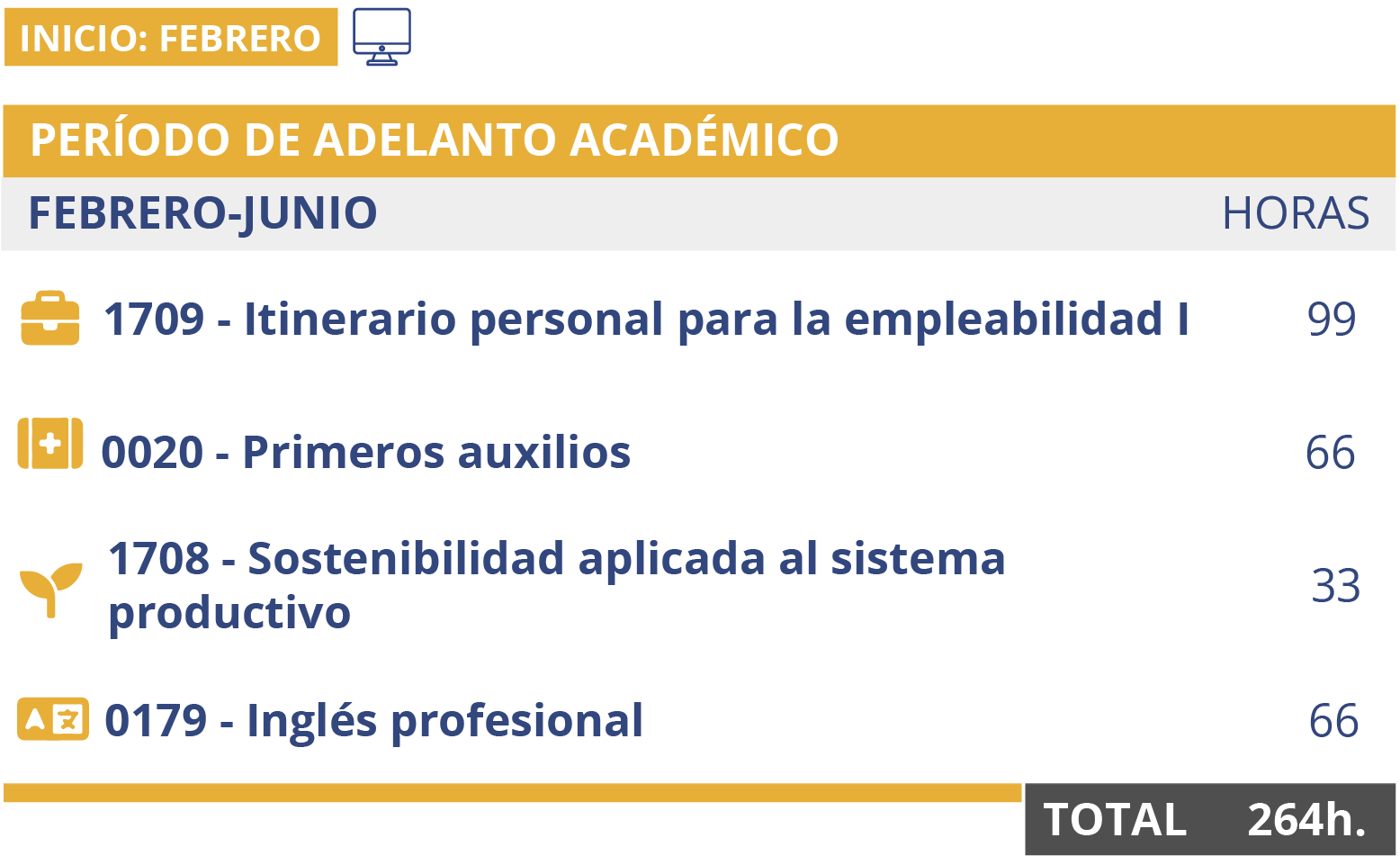 INICIO: FEBRERO

PERÍODO DE ADELANTO ACADÉMICO

| FEBRERO-JUNIO | HORAS |
|---|---|
| 1709 - Itinerario personal para la empleabilidad I | 99 |
| 0020 - Primeros auxilios | 66 |
| 1708 - Sostenibilidad aplicada al sistema productivo | 33 |
| 0179 - Inglés profesional | 66 |

TOTAL 264h.